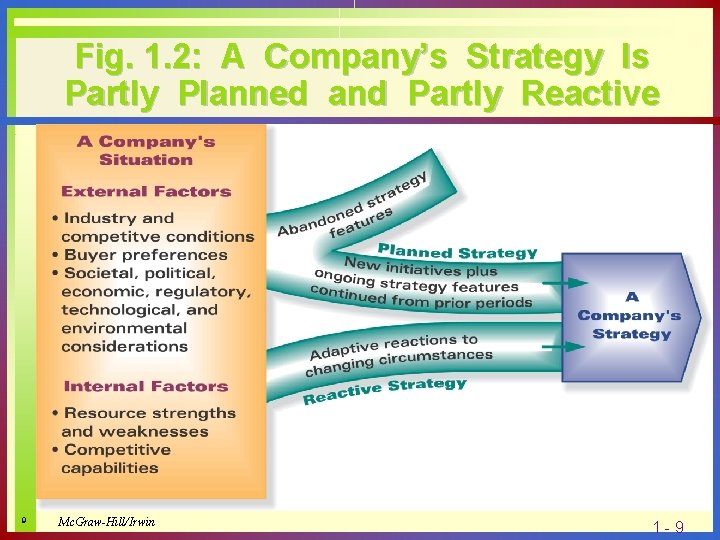 Fig. 1.2: A Company's Strategy Is Partly Planned and Partly Reactive

A Company's Situation

External Factors

• Industry and competitve conditions
• Buyer preferences
• Societal, political, economic, regulatory, technological, and environmental considerations

Internal Factors

• Resource strengths and weaknesses
• Competitive capabilities

Abandoned strategy features

Planned Strategy

New initiatives plus ongoing strategy features continued from prior periods

Adaptive reactions to changing circumstances

Reactive Strategy

A Company's Strategy

9

McGraw-Hill/Irwin

1 - 9